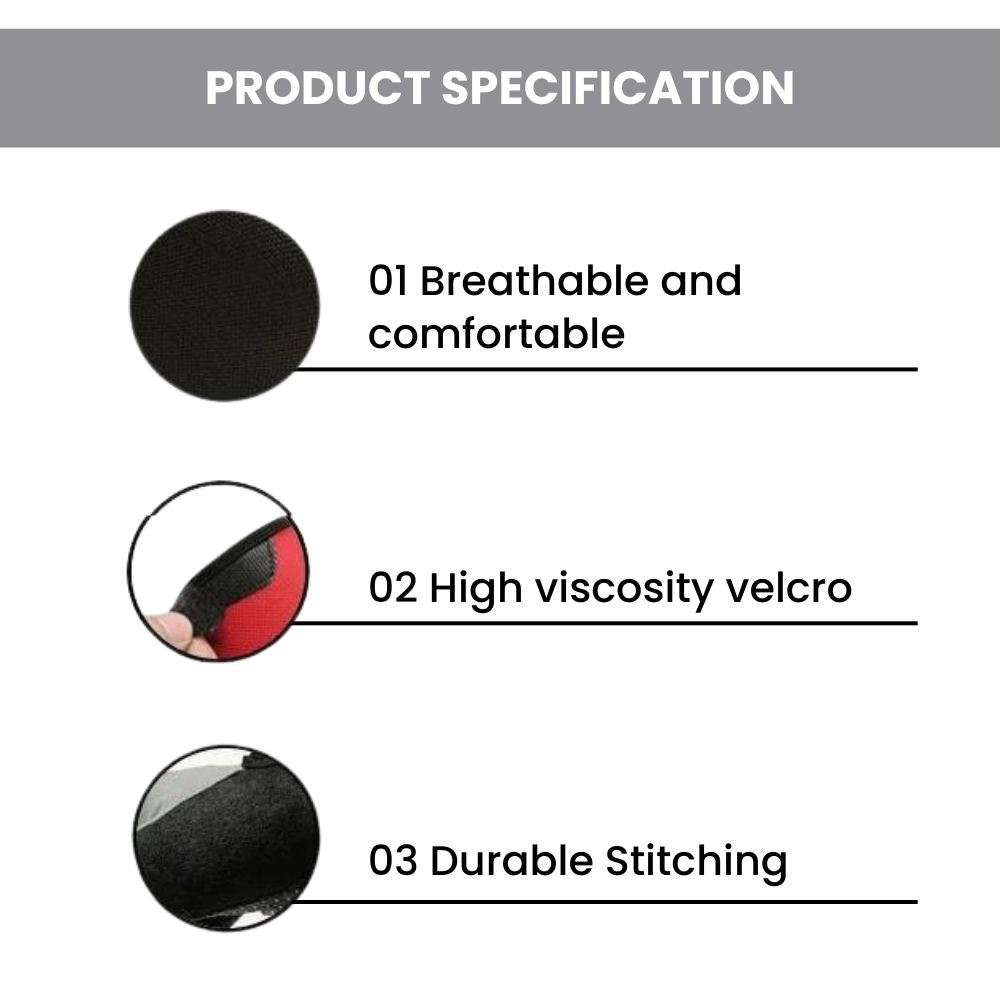 PRODUCT SPECIFICATION

01 Breathable and comfortable

02 High viscosity velcro

03 Durable Stitching